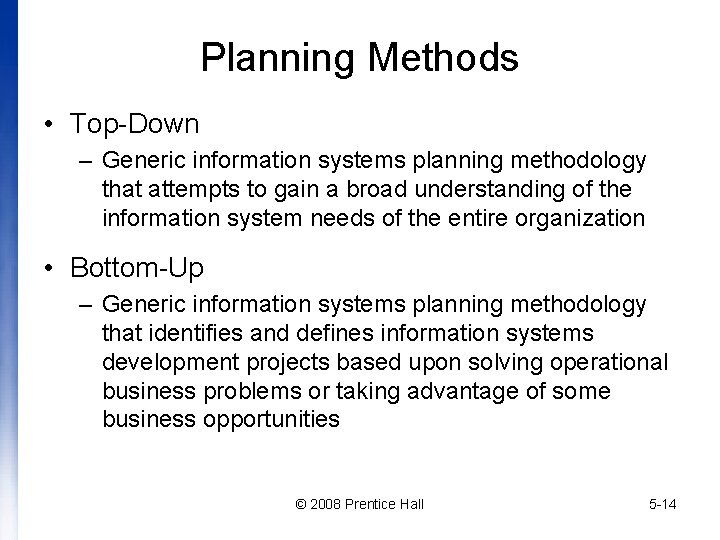 Planning Methods

• Top-Down
– Generic information systems planning methodology that attempts to gain a broad understanding of the information system needs of the entire organization

• Bottom-Up
– Generic information systems planning methodology that identifies and defines information systems development projects based upon solving operational business problems or taking advantage of some business opportunities

© 2008 Prentice Hall

5-14